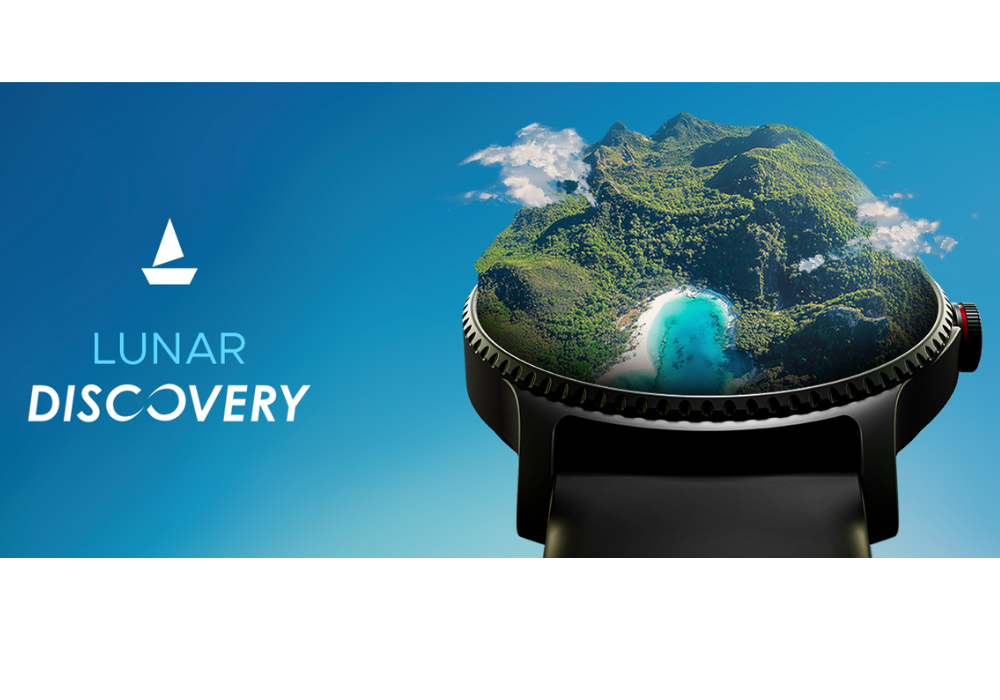 LUNAR
DISCOVERY